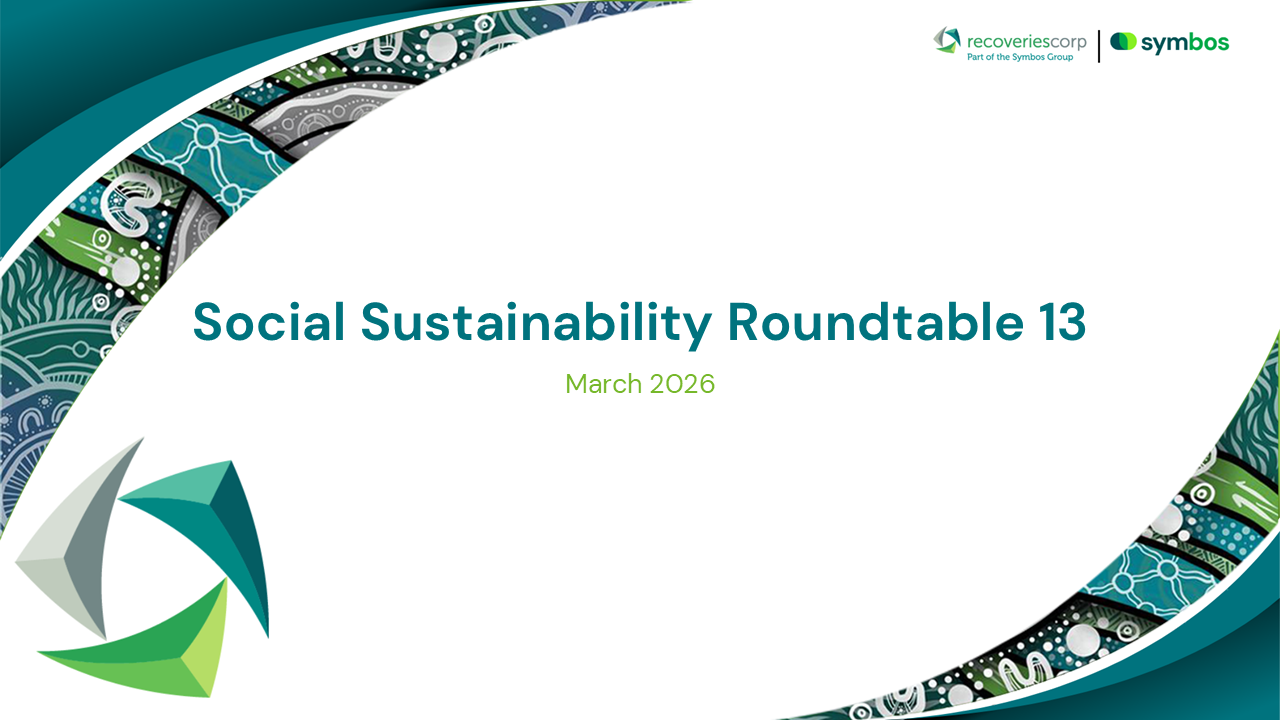 recoveriescorp
Part of the Symbos Group

symbos

Social Sustainability Roundtable 13

March 2026